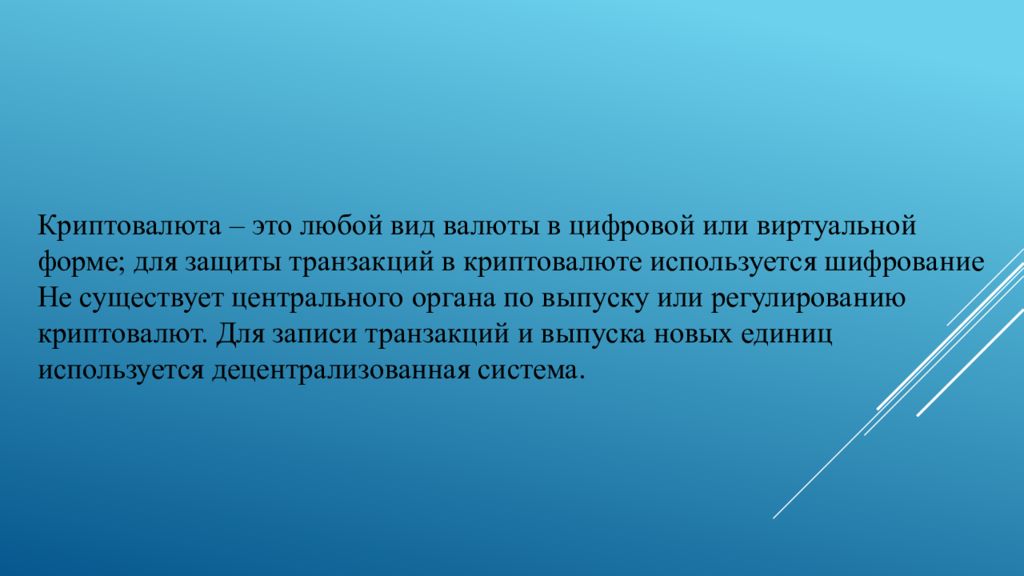 Криптовалюта – это любой вид валюты в цифровой или виртуальной форме; для защиты транзакций в криптовалюте используется шифрование Не существует центрального органа по выпуску или регулированию криптовалют. Для записи транзакций и выпуска новых единиц используется децентрализованная система.